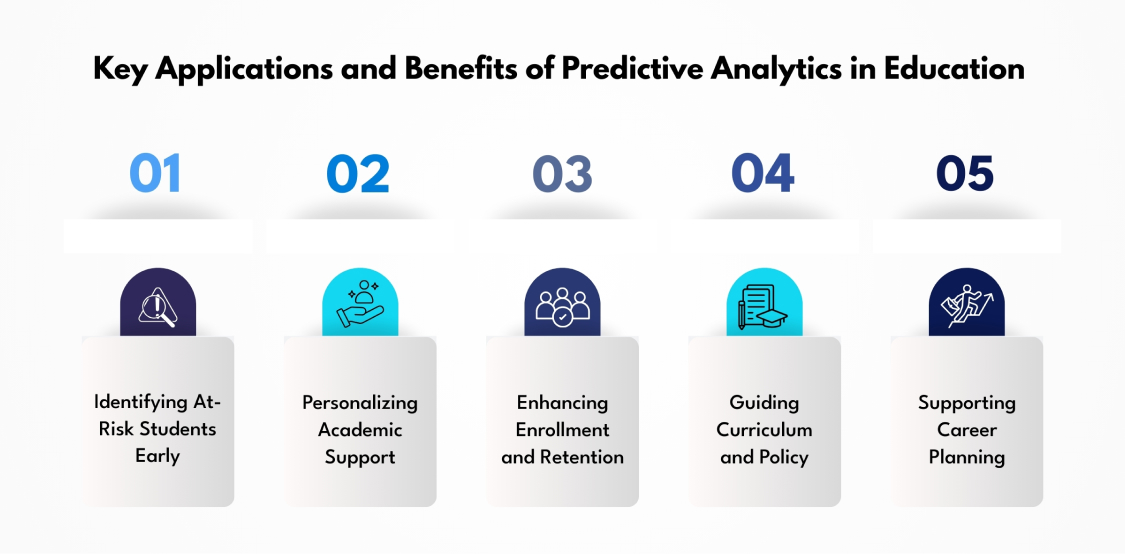 Key Applications and Benefits of Predictive Analytics in Education

01

Identifying At-Risk Students Early

02

Personalizing Academic Support

03

Enhancing Enrollment and Retention

04

Guiding Curriculum and Policy

05

Supporting Career Planning